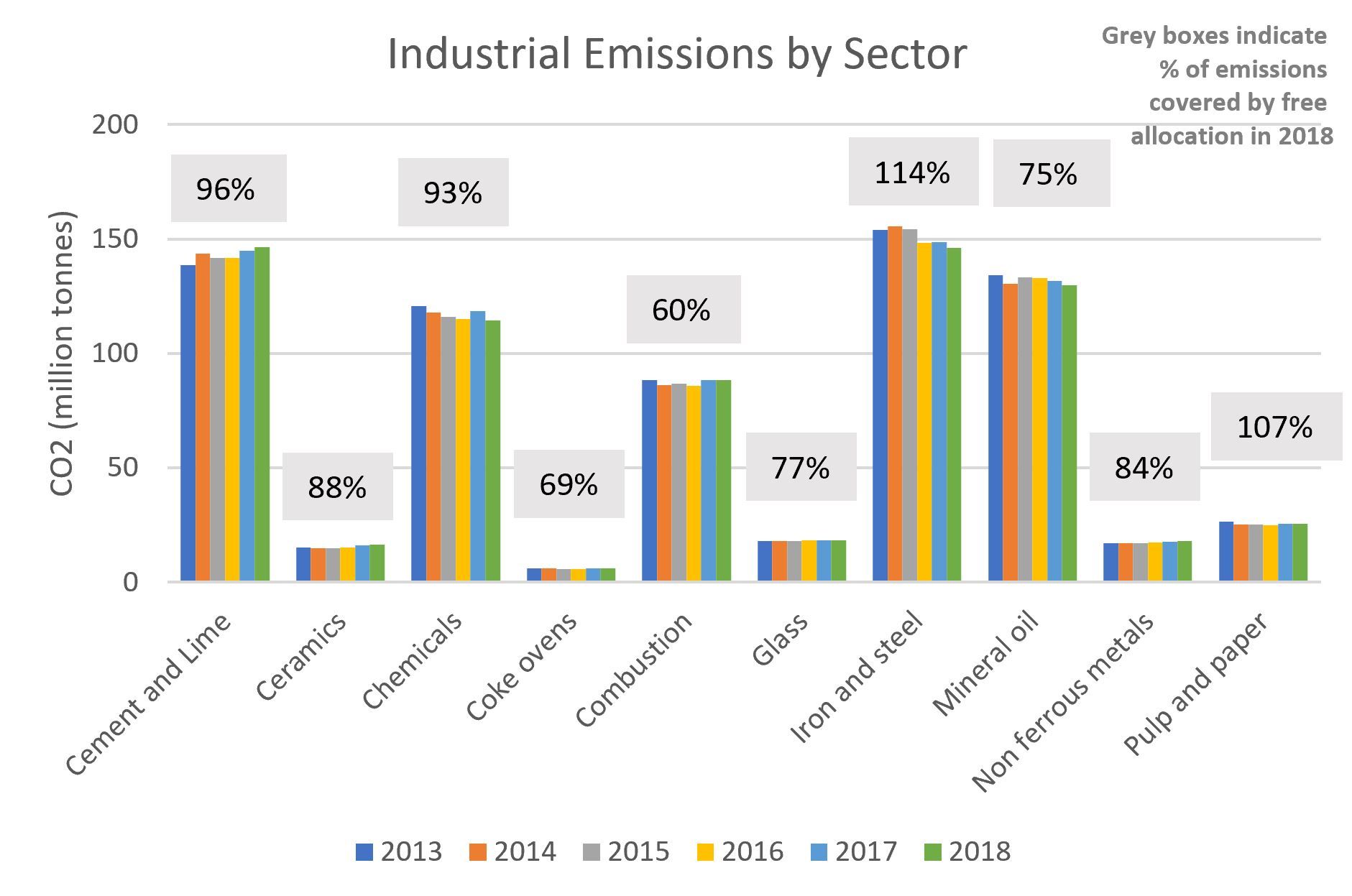 Industrial Emissions by Sector

Grey boxes indicate % of emissions covered by free allocation in 2018

CO2 (million tonnes)

200
150
100
50
0

96%
88%
93%
69%
60%
77%
114%
75%
84%
107%

Cement and Lime
Ceramics
Chemicals
Coke ovens
Combustion
Glass
Iron and steel
Mineral oil
Non ferrous metals
Pulp and paper

2013
2014
2015
2016
2017
2018